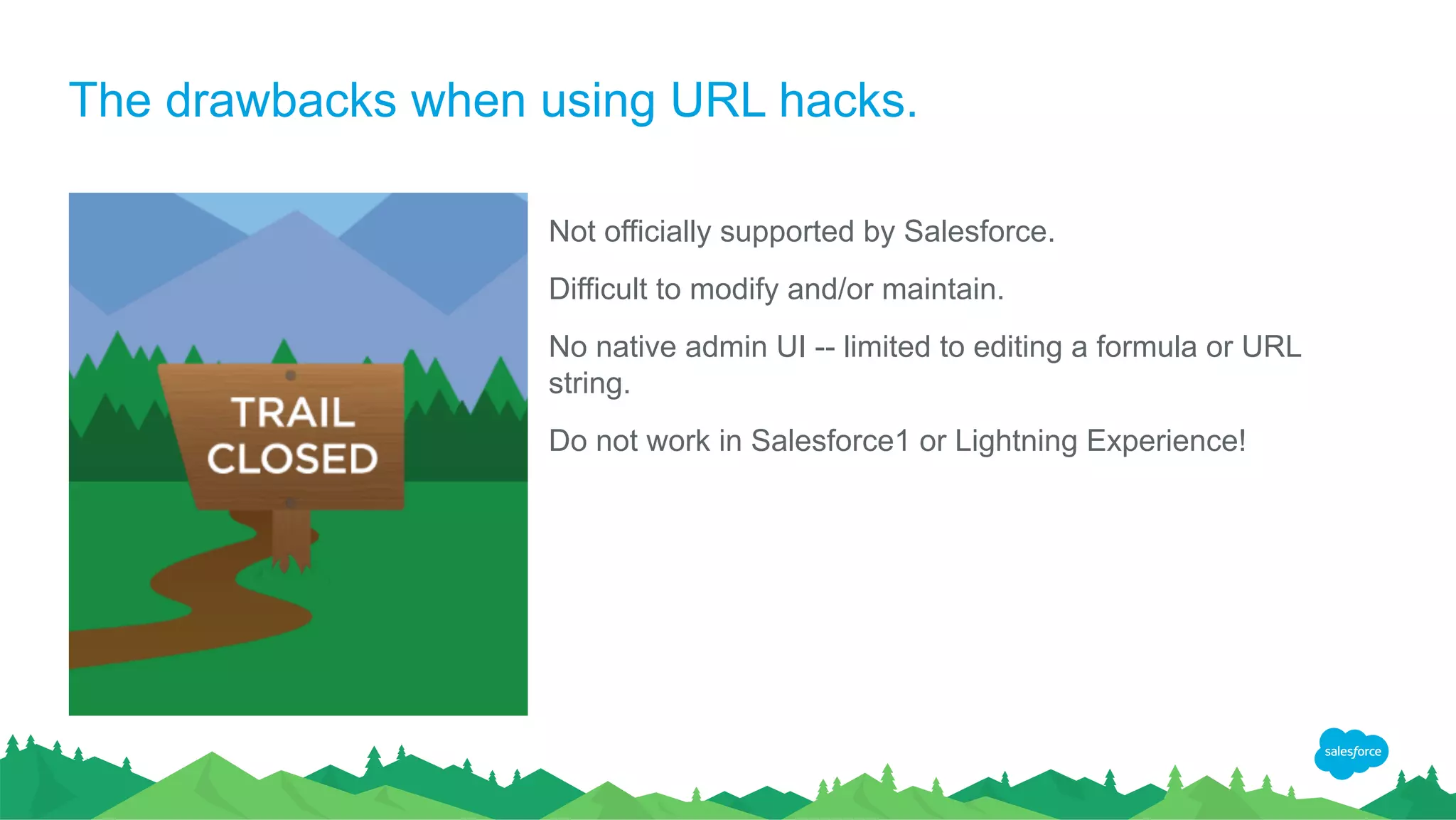 The drawbacks when using URL hacks.

TRAIL CLOSED

Not officially supported by Salesforce.

Difficult to modify and/or maintain.

No native admin UI -- limited to editing a formula or URL string.

Do not work in Salesforce1 or Lightning Experience!

salesforce